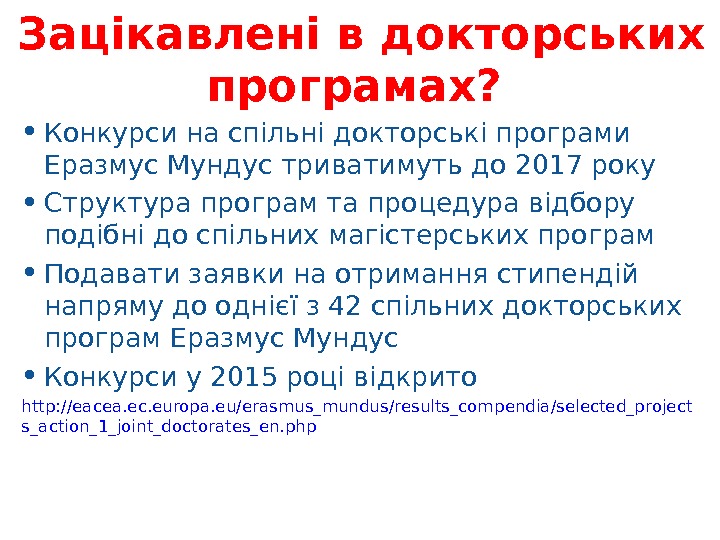 Зацікавлені в докторських програмах?

• Конкурси на спільні докторські програми Еразмус Мундус триватимуть до 2017 року

• Структура програм та процедура відбору подібні до спільних магістерських програм

• Подавати заявки на отримання стипендій напряму до однієї з 42 спільних докторських програм Еразмус Мундус

• Конкурси у 2015 році відкрито

http://eacea.ec.europa.eu/erasmus_mundus/results_compendia/selected_projects_action_1_joint_doctorates_en.php